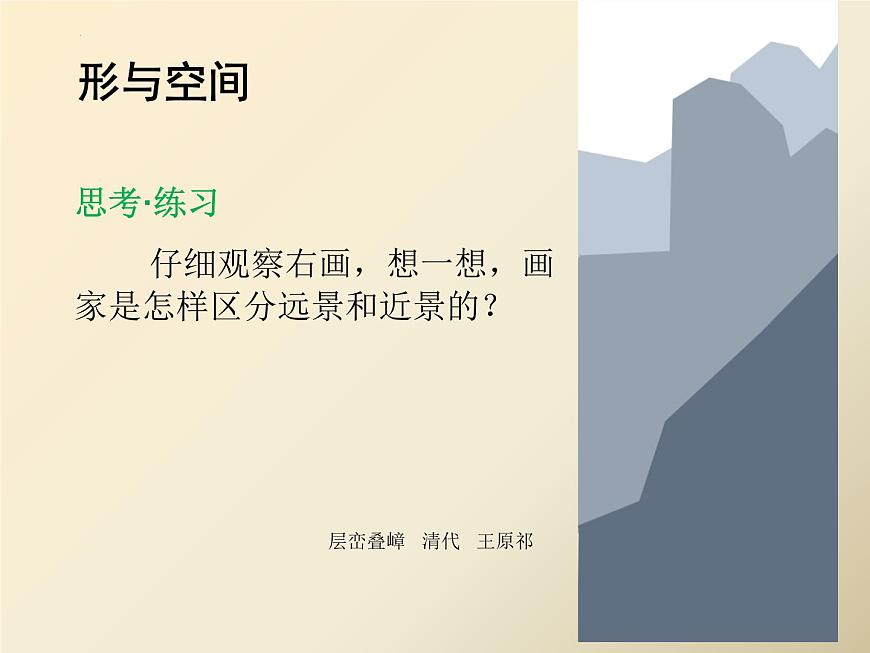 形与空间

思考·练习

仔细观察右画，想一想，画家是怎样区分远景和近景的？

层峦叠嶂 清代 王原祁